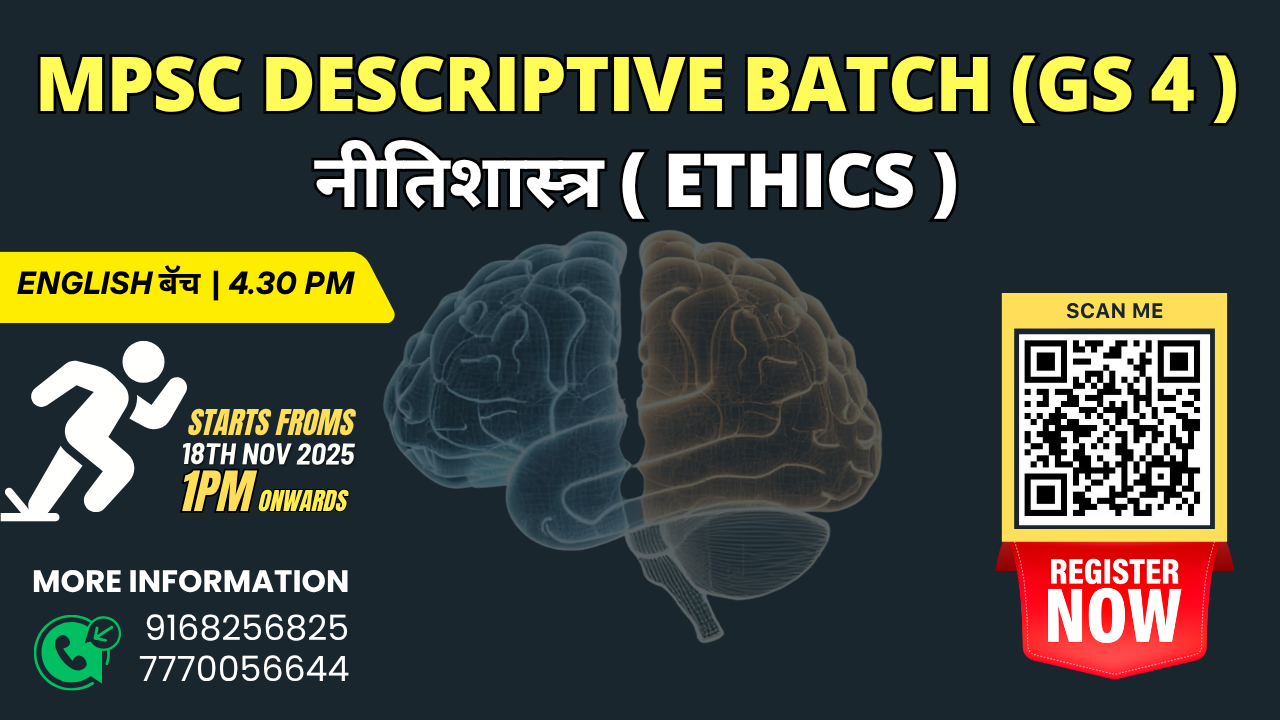 MPSC DESCRIPTIVE BATCH (GS 4 )
नीतिशास्त्र ( ETHICS )

ENGLISH बॅच | 4.30 PM

STARTS FROMS
18TH NOV 2025
1PM ONWARDS

MORE INFORMATION
9168256825
7770056644

SCAN ME

REGISTER NOW